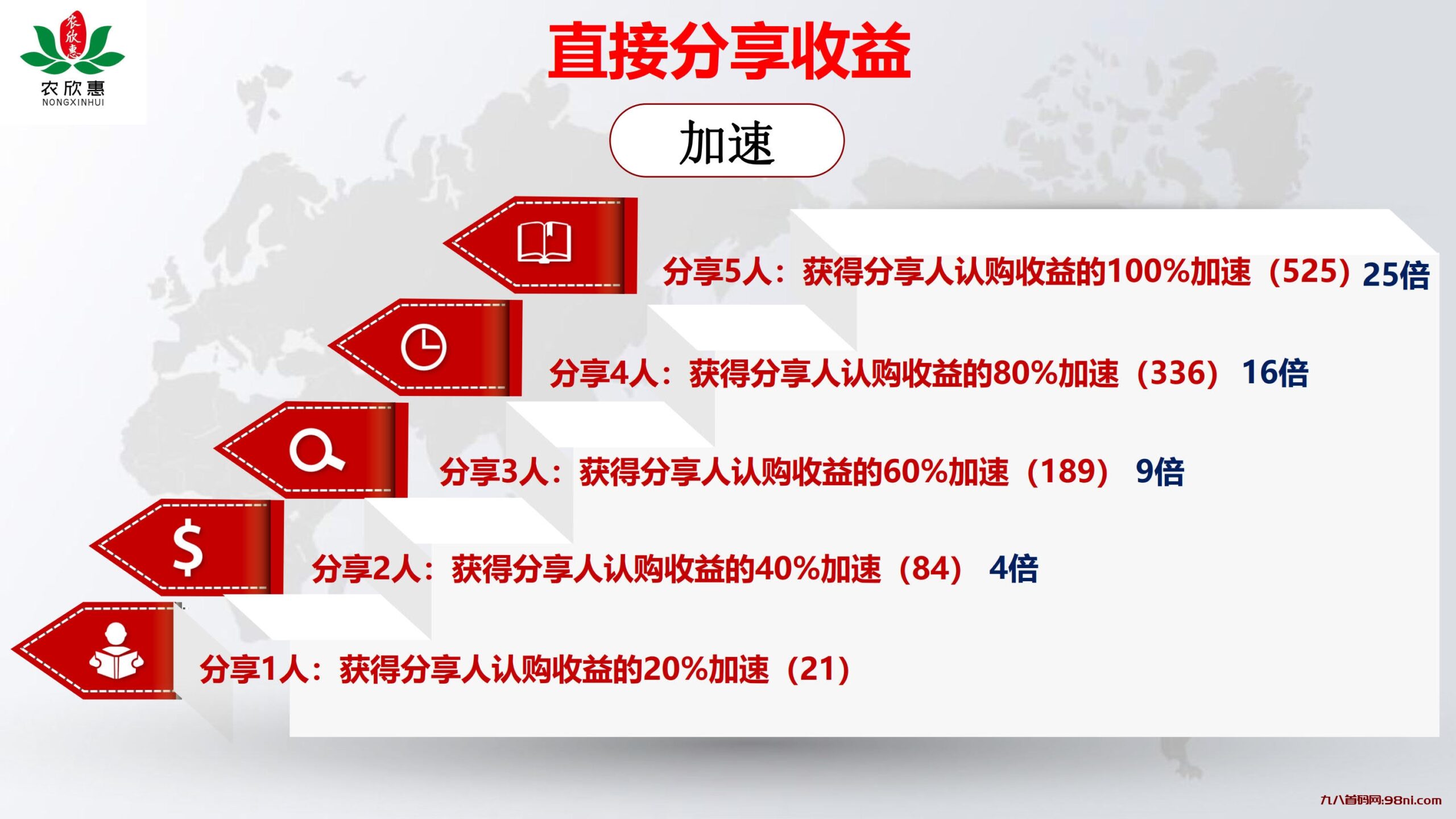 农欣惠
农欣惠
NONGXINHUI

直接分享收益

加速

分享5人：获得分享人认购收益的100%加速（525）25倍

分享4人：获得分享人认购收益的80%加速（336） 16倍

分享3人：获得分享人认购收益的60%加速（189） 9倍

分享2人：获得分享人认购收益的40%加速（84） 4倍

分享1人：获得分享人认购收益的20%加速（21）

九八首码网:98ni.com